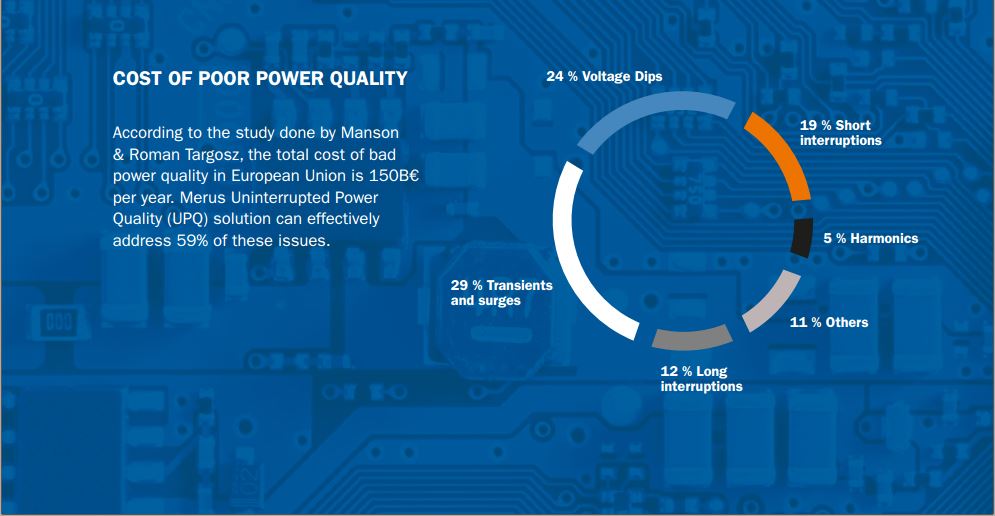 COST OF POOR POWER QUALITY

According to the study done by Manson & Roman Targosz, the total cost of bad power quality in European Union is 150B€ per year. Merus Uninterrupted Power Quality (UPQ) solution can effectively address 59% of these issues.

24 % Voltage Dips

19 % Short interruptions

5 % Harmonics

11 % Others

12 % Long interruptions

29 % Transients and surges